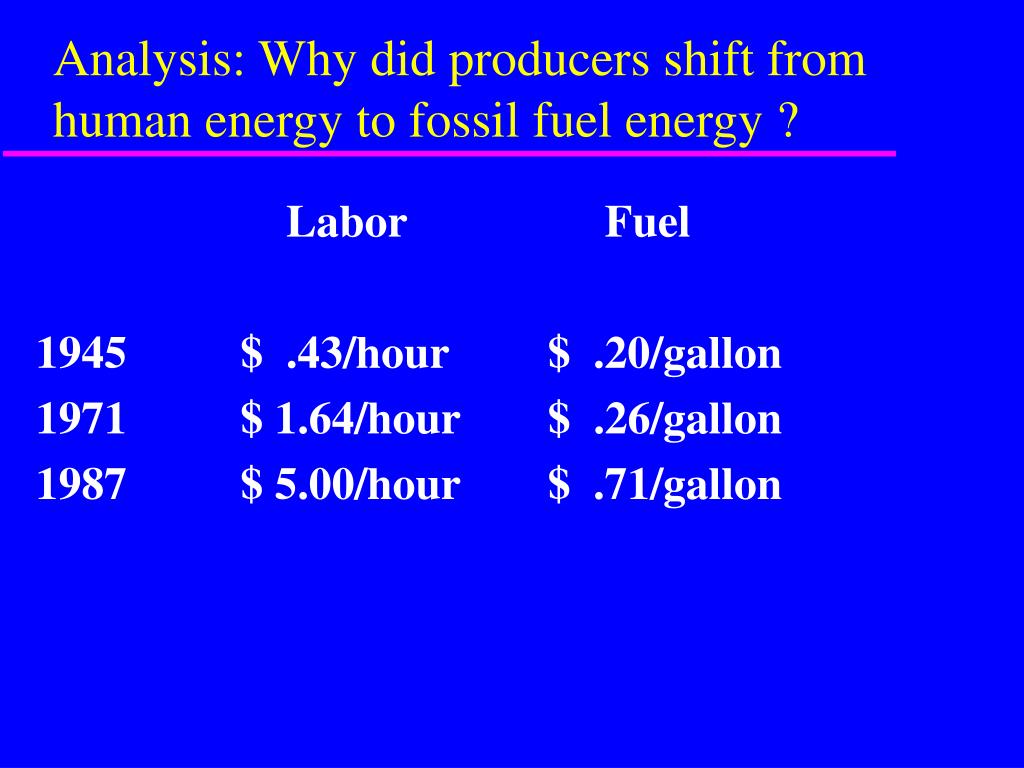 Analysis: Why did producers shift from human energy to fossil fuel energy ?

| | Labor | Fuel |
|---|---|---|
| 1945 | \$ .43/hour | \$ .20/gallon |
| 1971 | \$ 1.64/hour | \$ .26/gallon |
| 1987 | \$ 5.00/hour | \$ .71/gallon |